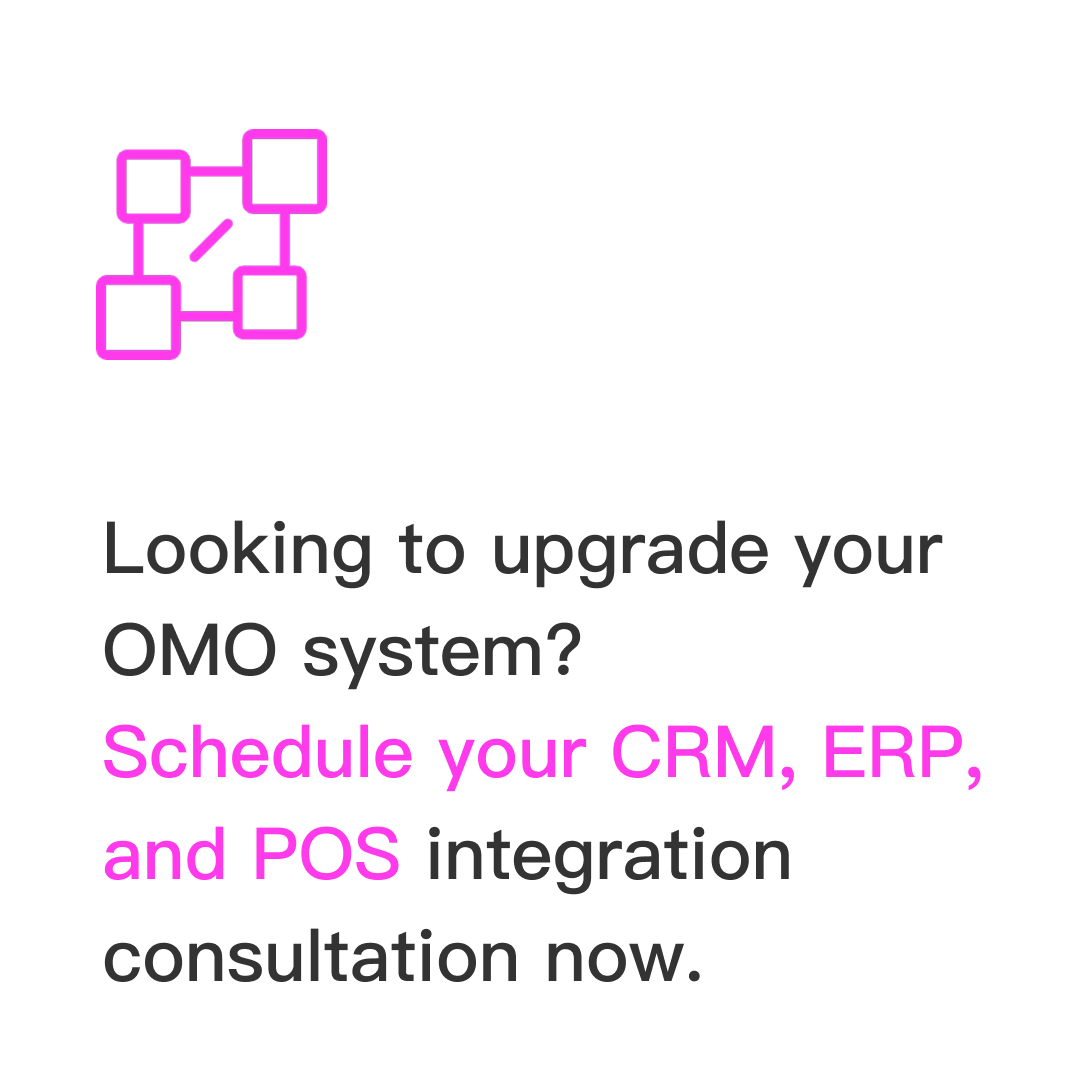 Looking to upgrade your OMO system?
Schedule your CRM, ERP, and POS integration consultation now.